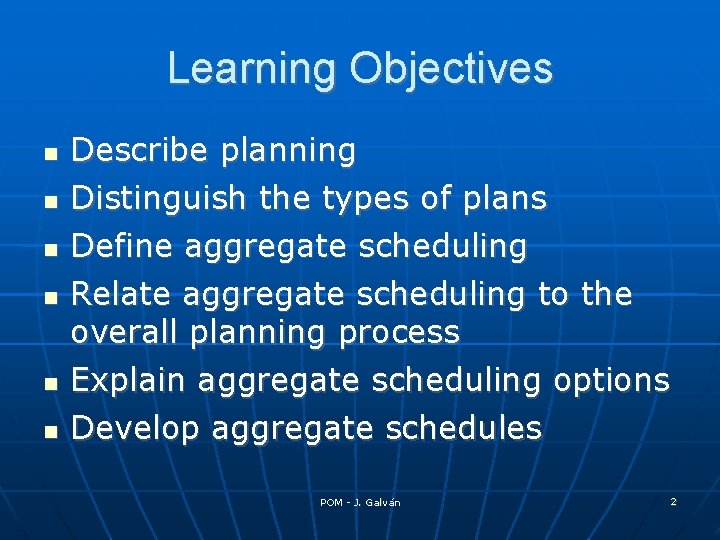 Learning Objectives

- Describe planning
- Distinguish the types of plans
- Define aggregate scheduling
- Relate aggregate scheduling to the overall planning process
- Explain aggregate scheduling options
- Develop aggregate schedules

POM - J. Galván

2